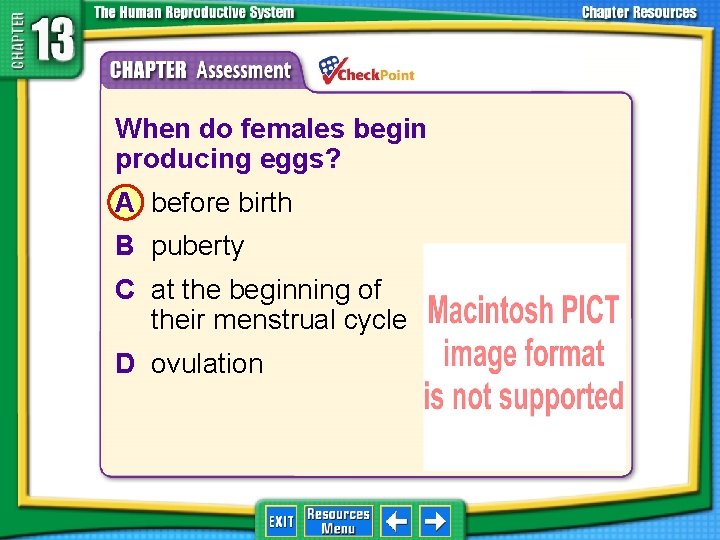 CHAPTER 13

The Human Reproductive System

Chapter Resources

CHAPTER Assessment

CheckPoint

When do females begin producing eggs?

A before birth

B puberty

C at the beginning of their menstrual cycle

D ovulation

Macintosh PICT image format is not supported

EXIT

Resources Menu